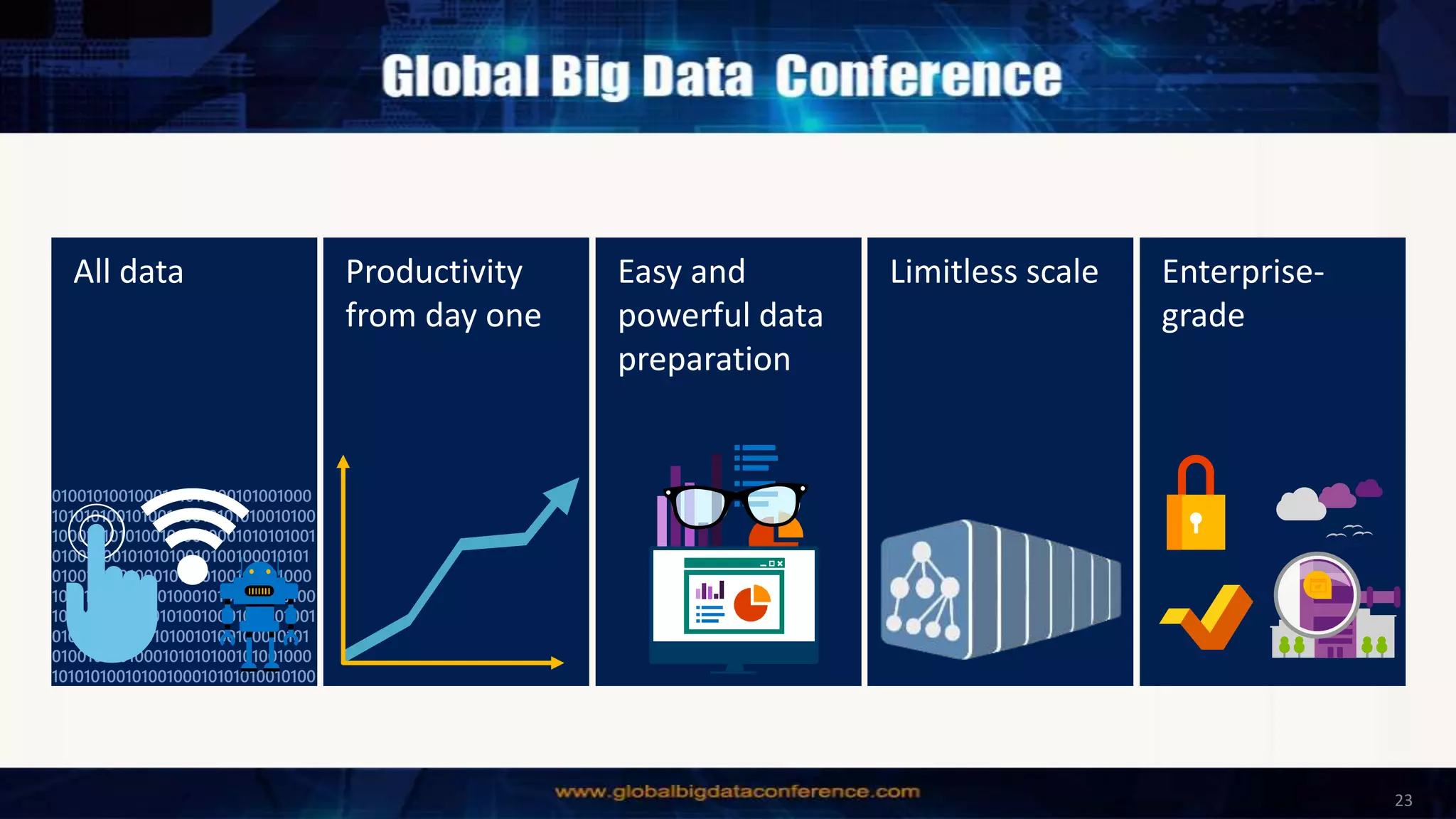 Global Big Data Conference

All data

Productivity from day one

Easy and powerful data preparation

Limitless scale

Enterprise-grade

www.globalbigdataconference.com

23